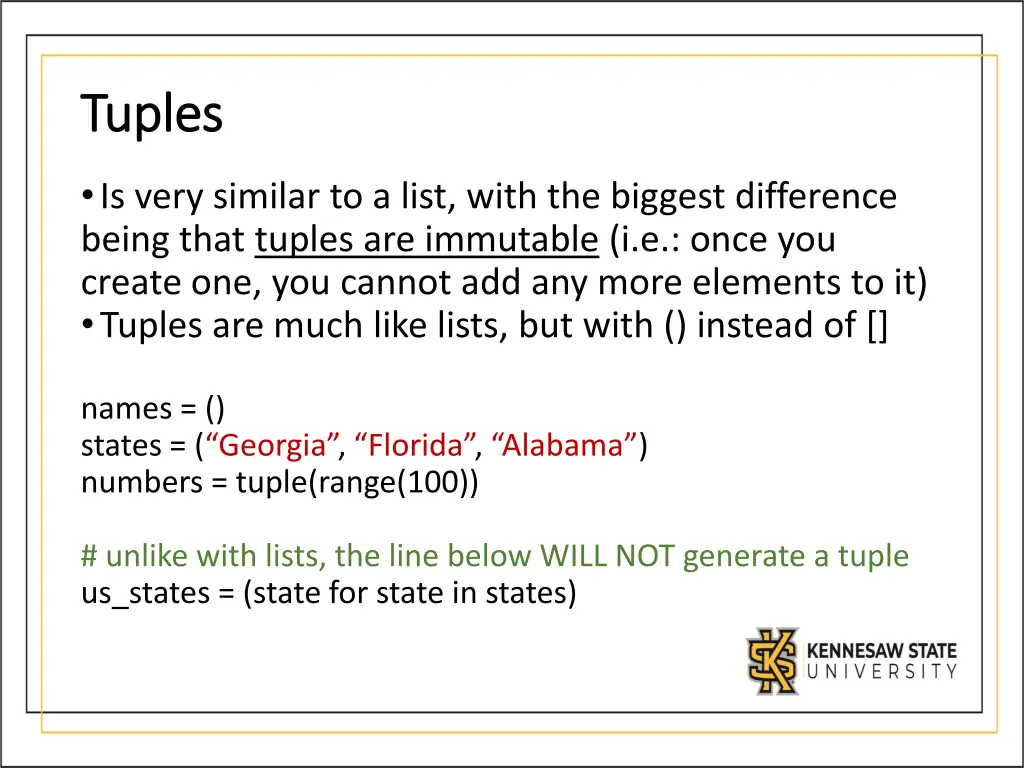 Tuples

• Is very similar to a list, with the biggest difference being that tuples are immutable (i.e.: once you create one, you cannot add any more elements to it)
• Tuples are much like lists, but with () instead of []

names = ()
states = (“Georgia”, “Florida”, “Alabama”)
numbers = tuple(range(100))

# unlike with lists, the line below WILL NOT generate a tuple
us_states = (state for state in states)

KENNESAW STATE
UNIVERSITY